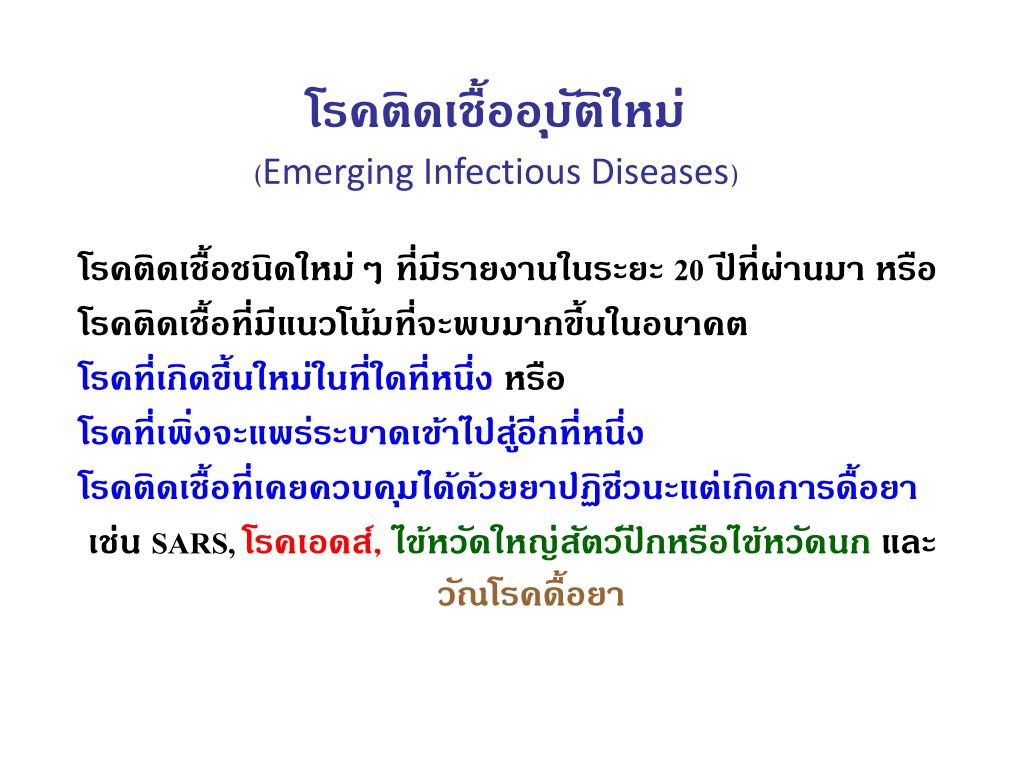 โรคติดเชื้ออุบัติใหม่
(Emerging Infectious Diseases)

โรคติดเชื้อชนิดใหม่ ๆ ที่มีรายงานในระยะ 20 ปีที่ผ่านมา หรือ
โรคติดเชื้อที่มีแนวโน้มที่จะพบมากขึ้นในอนาคต
โรคที่เกิดขึ้นใหม่ในที่ใดที่หนึ่ง หรือ
โรคที่เพิ่งจะแพร่ระบาดเข้าไปสู่อีกที่หนึ่ง
โรคติดเชื้อที่เคยควบคุมได้ด้วยยาปฏิชีวนะแต่เกิดการดื้อยา
เช่น SARS, โรคเอดส์, ไข้หวัดใหญ่สัตว์ปีกหรือไข้หวัดนก และ วัณโรคดื้อยา